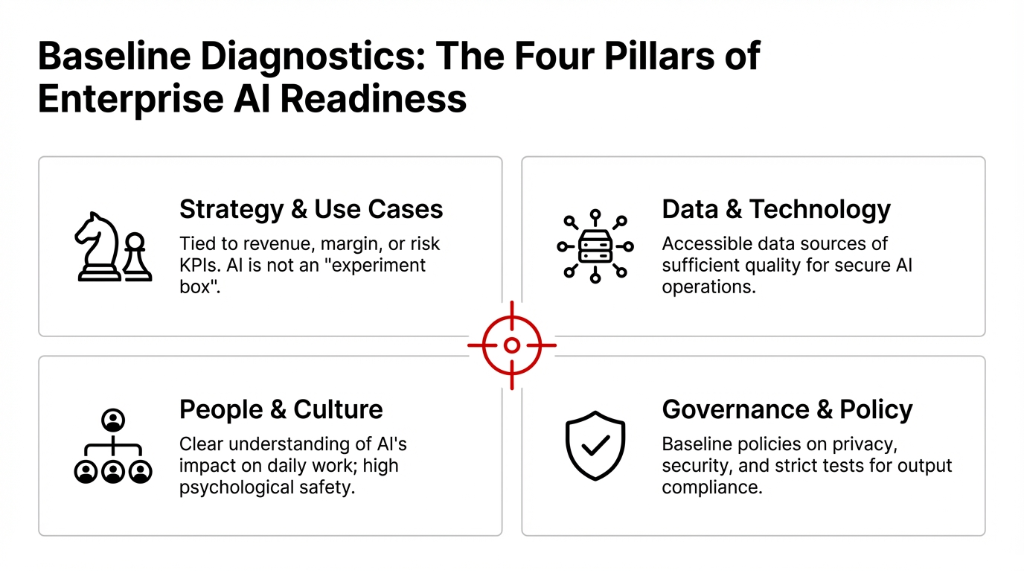 Baseline Diagnostics: The Four Pillars of Enterprise AI Readiness

Strategy & Use Cases

Tied to revenue, margin, or risk KPIs. AI is not an "experiment box".

Data & Technology

Accessible data sources of sufficient quality for secure AI operations.

People & Culture

Clear understanding of AI's impact on daily work; high psychological safety.

Governance & Policy

Baseline policies on privacy, security, and strict tests for output compliance.